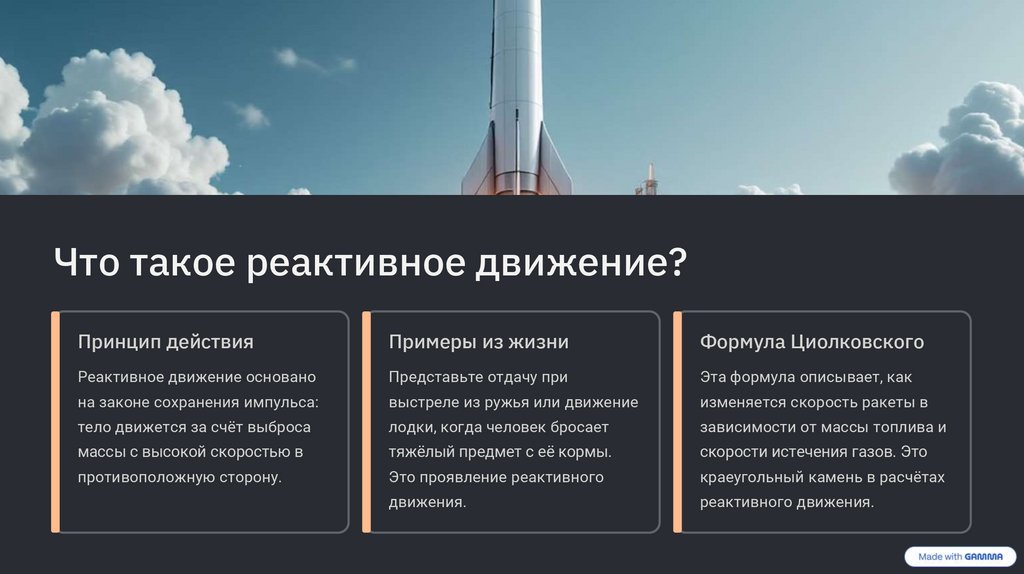 Что такое реактивное движение?

Принцип действия

Реактивное движение основано на законе сохранения импульса: тело движется за счёт выброса массы с высокой скоростью в противоположную сторону.

Примеры из жизни

Представьте отдачу при выстреле из ружья или движение лодки, когда человек бросает тяжёлый предмет с её кормы. Это проявление реактивного движения.

Формула Циолковского

Эта формула описывает, как изменяется скорость ракеты в зависимости от массы топлива и скорости истечения газов. Это краеугольный камень в расчётах реактивного движения.

Made with GAMMA